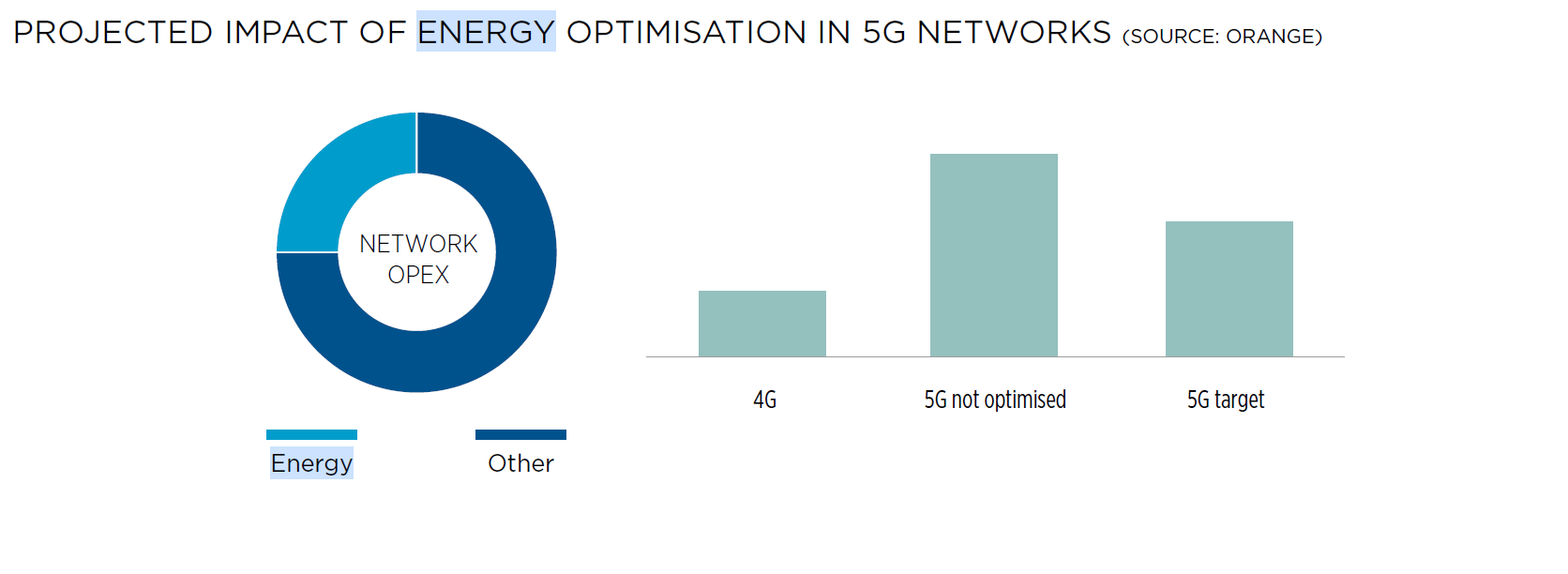 PROJECTED IMPACT OF ENERGY OPTIMISATION IN 5G NETWORKS (SOURCE: ORANGE)

NETWORK OPEX

Energy

Other

4G

5G not optimised

5G target